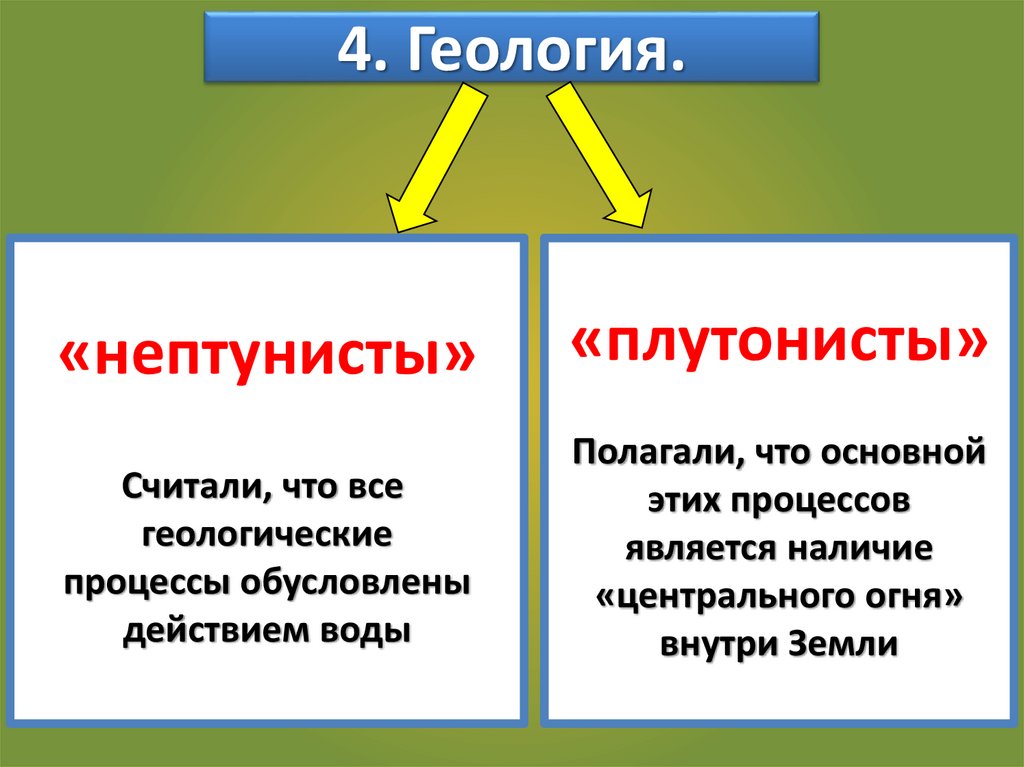 4. Геология.

«нептунисты»

Считали, что все геологические процессы обусловлены действием воды

«плутонисты»

Полагали, что основной этих процессов является наличие «центрального огня» внутри Земли